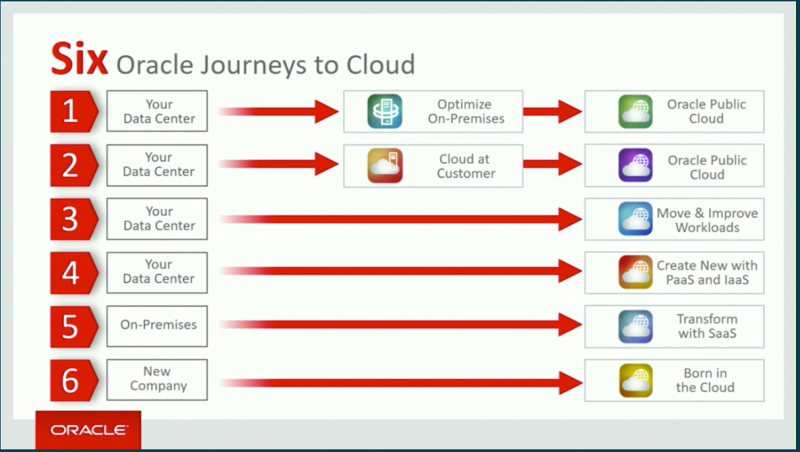 Six Oracle Journeys to Cloud

1 Your Data Center Optimize On-Premises Oracle Public Cloud

2 Your Data Center Cloud at Customer Oracle Public Cloud

3 Your Data Center Move & Improve Workloads

4 Your Data Center Create New with PaaS and IaaS

5 On-Premises Transform with SaaS

6 New Company Born in the Cloud

ORACLE